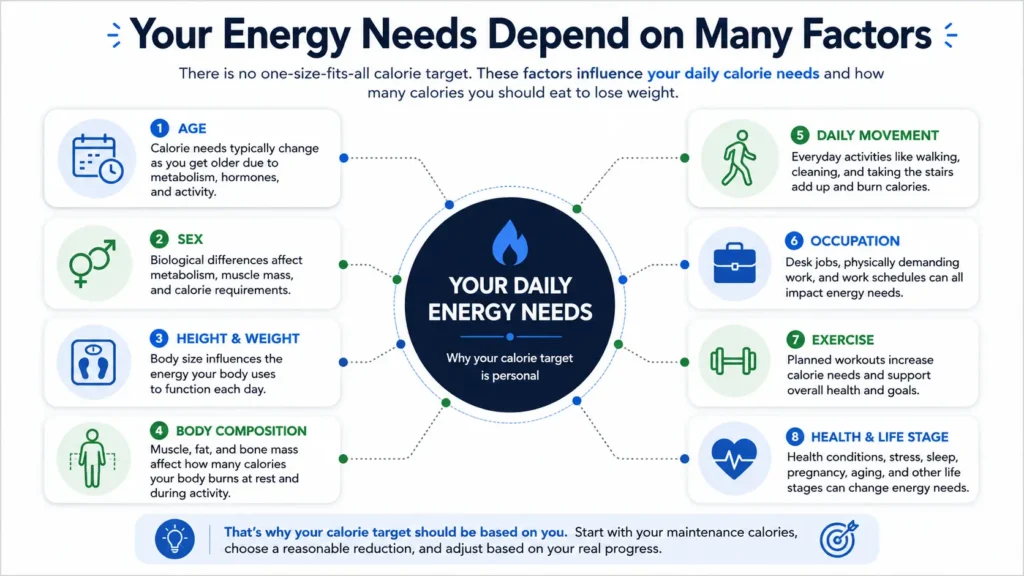 Your Energy Needs Depend on Many Factors

There is no one-size-fits-all calorie target. These factors influence your daily calorie needs and how many calories you should eat to lose weight.

1 AGE
Calorie needs typically change as you get older due to metabolism, hormones, and activity.

2 SEX
Biological differences affect metabolism, muscle mass, and calorie requirements.

3 HEIGHT & WEIGHT
Body size influences the energy your body uses to function each day.

4 BODY COMPOSITION
Muscle, fat, and bone mass affect how many calories your body burns at rest and during activity.

YOUR DAILY ENERGY NEEDS
Why your calorie target is personal

5 DAILY MOVEMENT
Everyday activities like walking, cleaning, and taking the stairs add up and burn calories.

6 OCCUPATION
Desk jobs, physically demanding work, and work schedules can all impact energy needs.

7 EXERCISE
Planned workouts increase calorie needs and support overall health and goals.

8 HEALTH & LIFE STAGE
Health conditions, stress, sleep, pregnancy, aging, and other life stages can change energy needs.

That's why your calorie target should be based on you. Start with your maintenance calories, choose a reasonable reduction, and adjust based on your real progress.